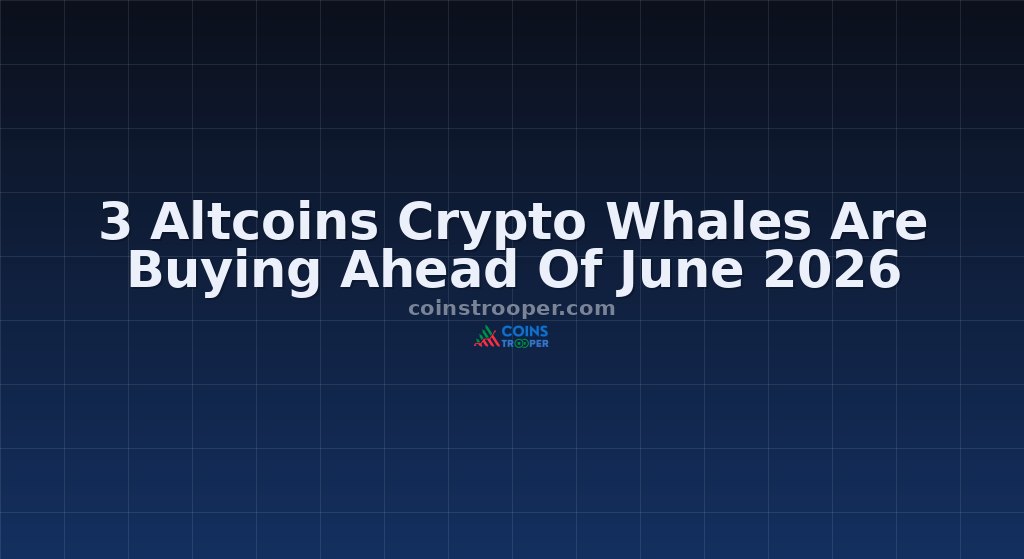 3 Altcoins Crypto Whales Are Buying Ahead Of June 2026

coinstrooper.com

COINS TROOPER